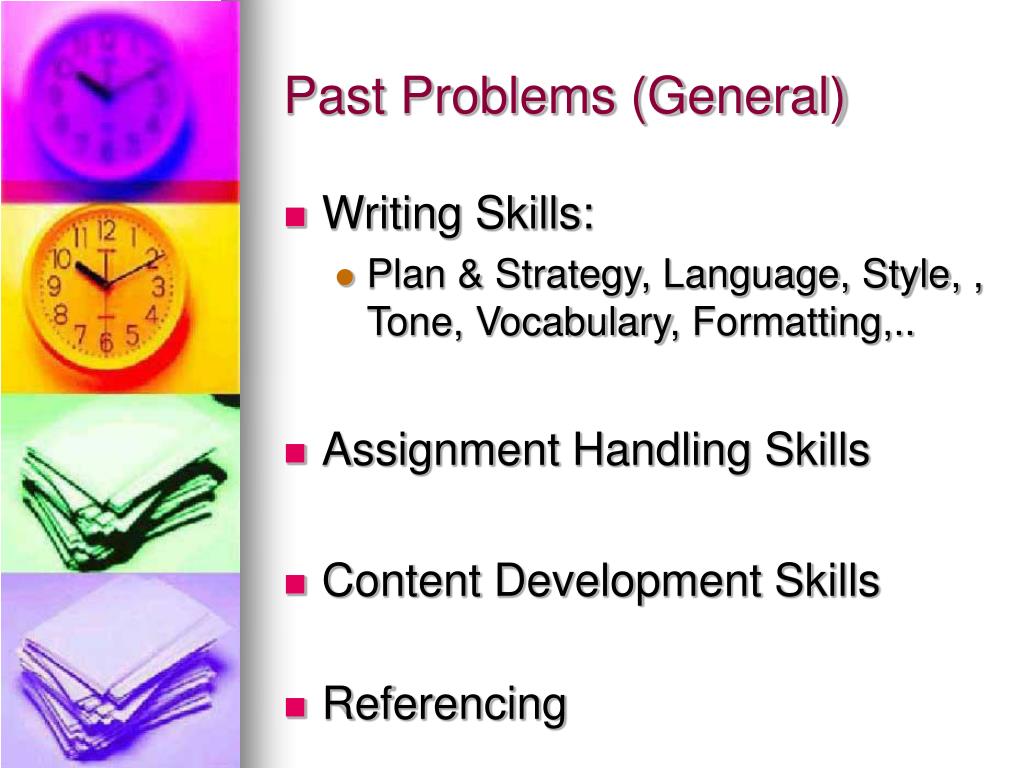 Past Problems (General)

Writing Skills:

Plan & Strategy, Language, Style, , Tone, Vocabulary, Formatting,..

Assignment Handling Skills

Content Development Skills

Referencing